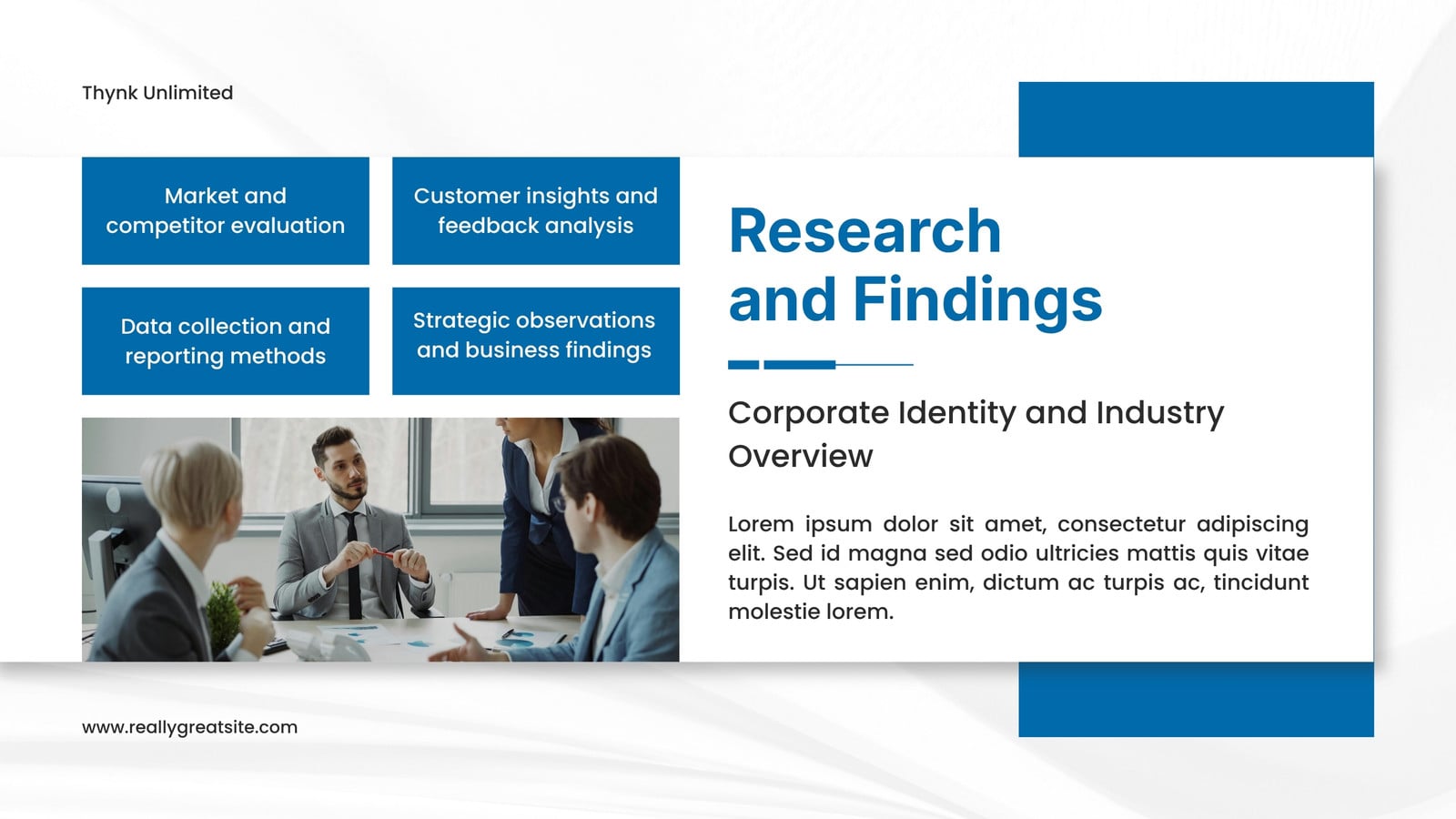 Thynk Unlimited

Market and competitor evaluation

Customer insights and feedback analysis

Data collection and reporting methods

Strategic observations and business findings

Research and Findings

Corporate Identity and Industry Overview

Lorem ipsum dolor sit amet, consectetur adipiscing elit. Sed id magna sed odio ultricies mattis quis vitae turpis. Ut sapien enim, dictum ac turpis ac, tincidunt molestie lorem.

www.reallygreatsite.com